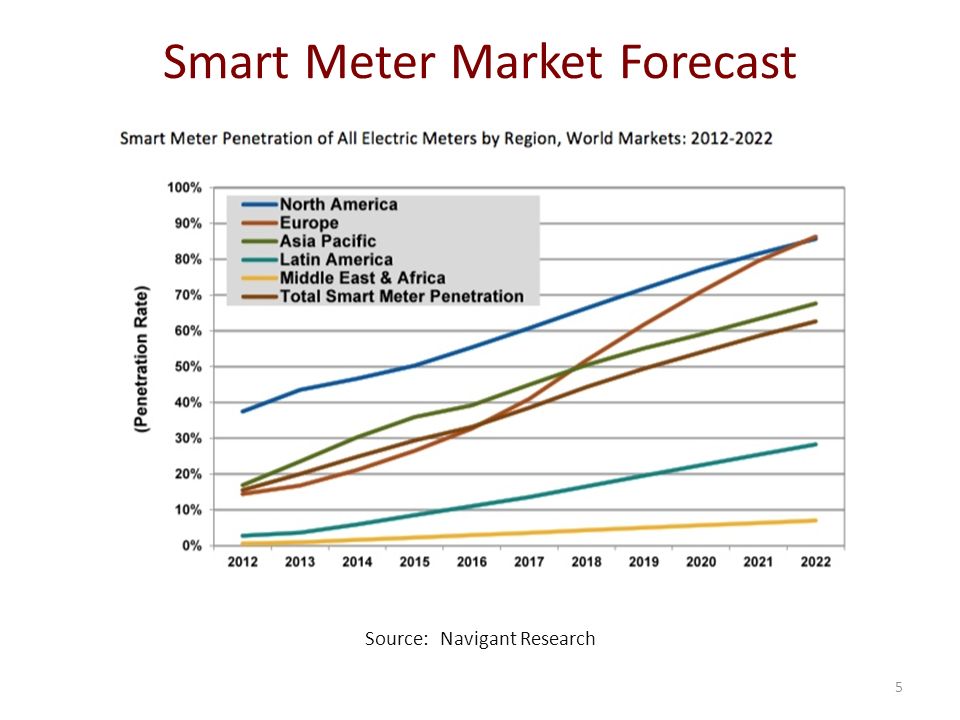 Smart Meter Market Forecast

Smart Meter Penetration of All Electric Meters by Region, World Markets: 2012-2022

North America
Europe
Asia Pacific
Latin America
Middle East & Africa
Total Smart Meter Penetration

(Penetration Rate)

100%
90%
80%
70%
60%
50%
40%
30%
20%
10%
0%

2012 2013 2014 2015 2016 2017 2018 2019 2020 2021 2022

Source: Navigant Research

5